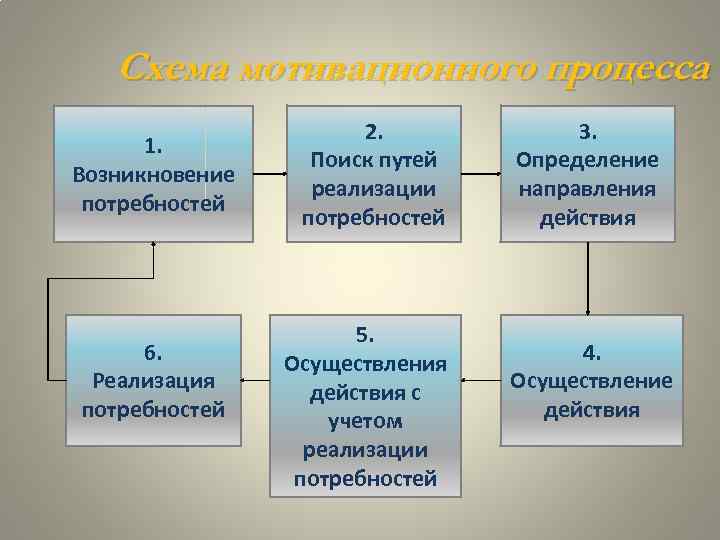 Схема мотивационного процесса

1.
Возникновение потребностей

2.
Поиск путей реализации потребностей

3.
Определение направления действия

4.
Осуществление действия

5.
Осуществления действия с учетом реализации потребностей

6.
Реализация потребностей